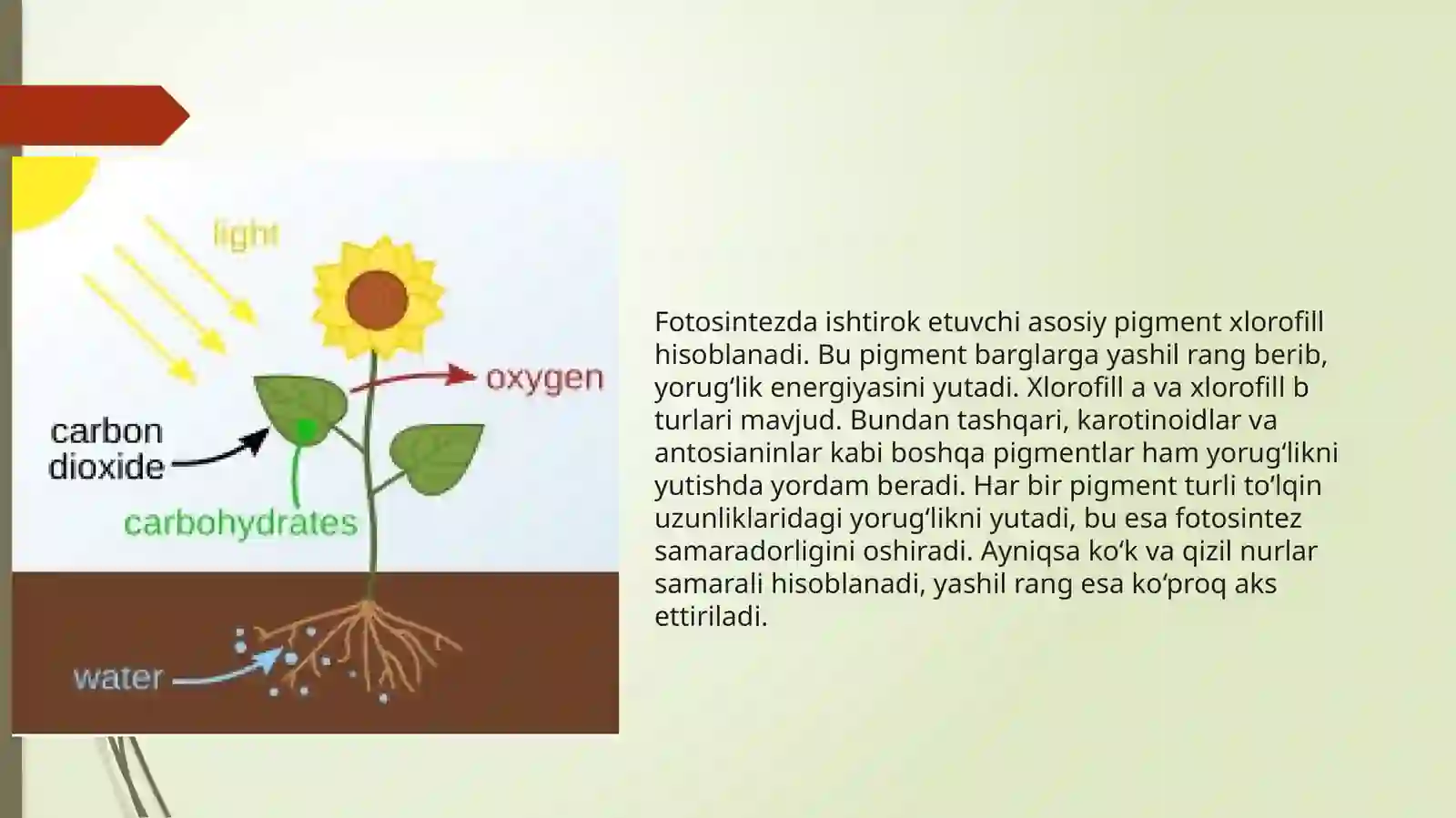 light

oxygen

carbon dioxide

carbohydrates

water

Fotosintezda ishtirok etuvchi asosiy pigment xlorofill hisoblanadi. Bu pigment barglarga yashil rang berib, yorugʻlik energiyasini yutadi. Xlorofill a va xlorofill b turlari mavjud. Bundan tashqari, karotinoidlar va antosianinlar kabi boshqa pigmentlar ham yorugʻlikni yutishda yordam beradi. Har bir pigment turli toʻlqin uzunliklaridagi yorugʻlikni yutadi, bu esa fotosintez samaradorligini oshiradi. Ayniqsa koʻk va qizil nurlar samarali hisoblanadi, yashil rang esa koʻproq aks ettiriladi.